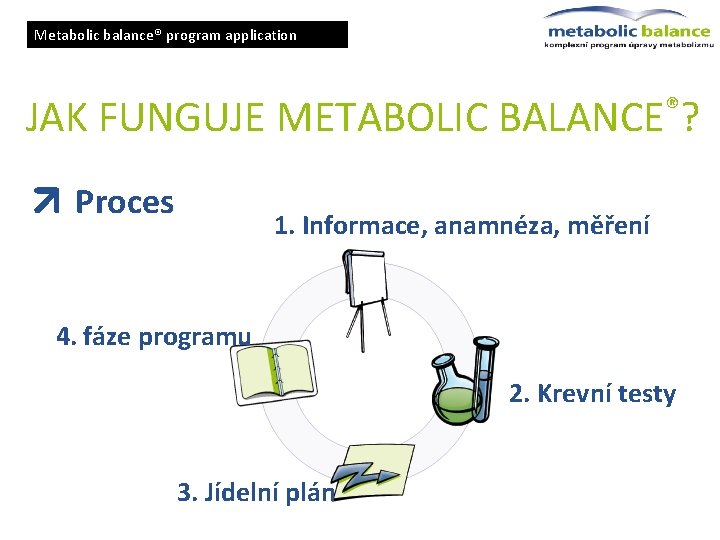 Metabolic balance® program application

metabolic balance
komplexní program úpravy metabolizmu

JAK FUNGUJE METABOLIC BALANCE®?

Proces

1. Informace, anamnéza, měření

2. Krevní testy

3. Jídelní plán

4. fáze programu